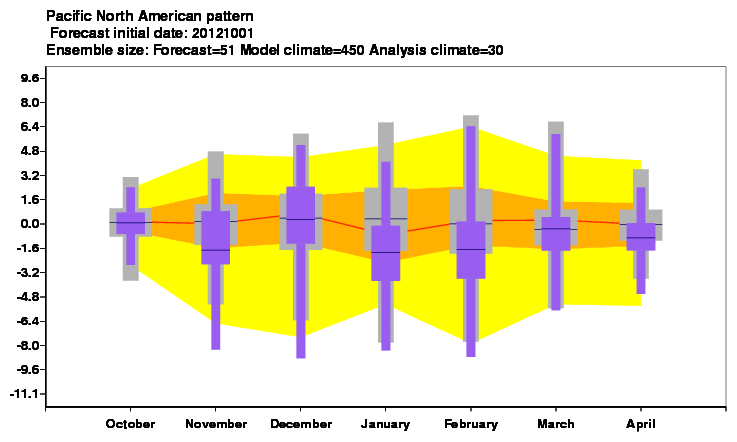 Pacific North American pattern
Forecast initial date: 20121001
Ensemble size: Forecast=51 Model climate=450 Analysis climate=30

9.6
8.0
6.4
4.8
3.2
1.6
0.0
-1.6
-3.2
-4.8
-6.4
-8.0
-9.6
-11.1

October
November
December
January
February
March
April